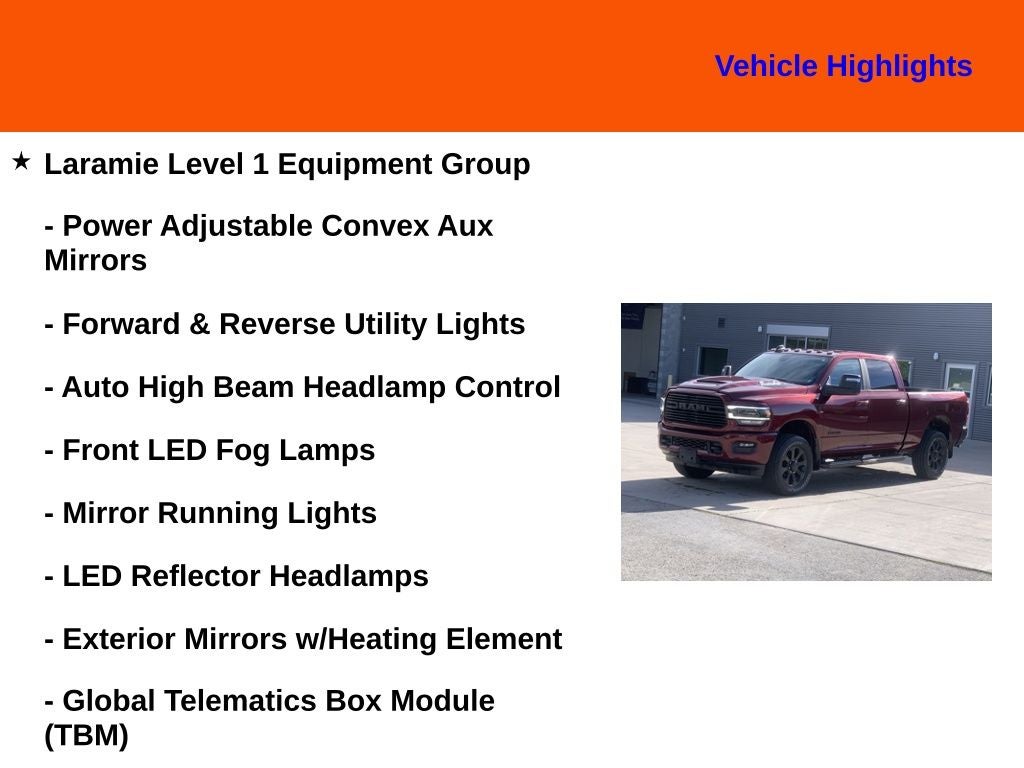 Vehicle Highlights

★ Laramie Level 1 Equipment Group

- Power Adjustable Convex Aux Mirrors

- Forward & Reverse Utility Lights

- Auto High Beam Headlamp Control

- Front LED Fog Lamps

- Mirror Running Lights

- LED Reflector Headlamps

- Exterior Mirrors w/Heating Element

- Global Telematics Box Module (TBM)

RAM